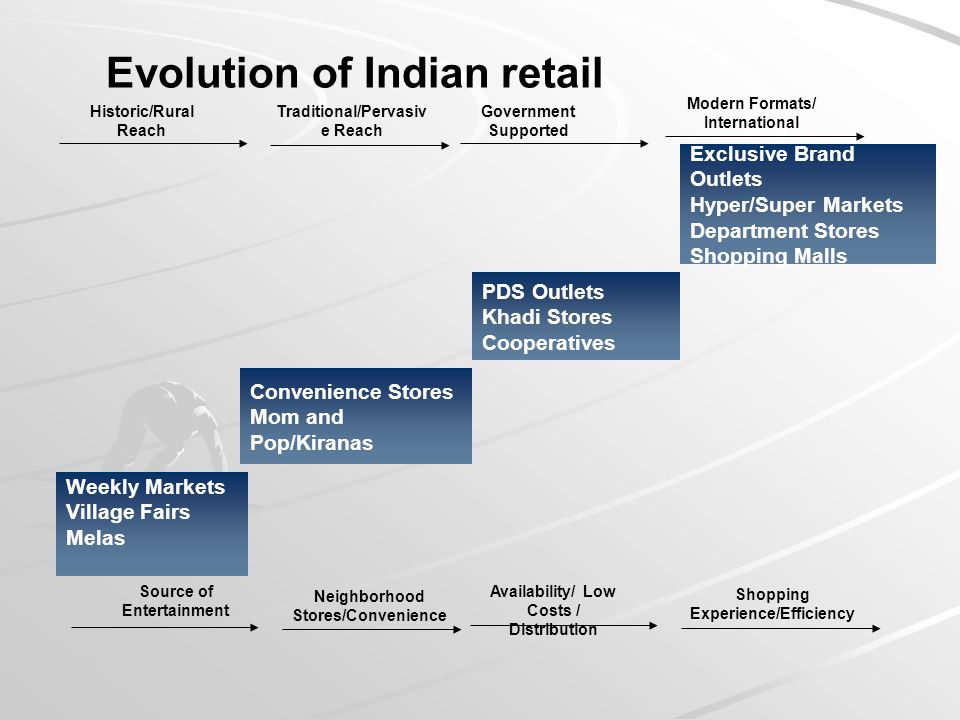 Evolution of Indian retail

Historic/Rural Reach

Traditional/Pervasive Reach

Government Supported

Modern Formats/ International

Exclusive Brand Outlets
Hyper/Super Markets
Department Stores
Shopping Malls

PDS Outlets
Khadi Stores
Cooperatives

Convenience Stores
Mom and Pop/Kiranas

Weekly Markets
Village Fairs
Melas

Source of Entertainment

Neighborhood Stores/Convenience

Availability/ Low Costs / Distribution

Shopping Experience/Efficiency